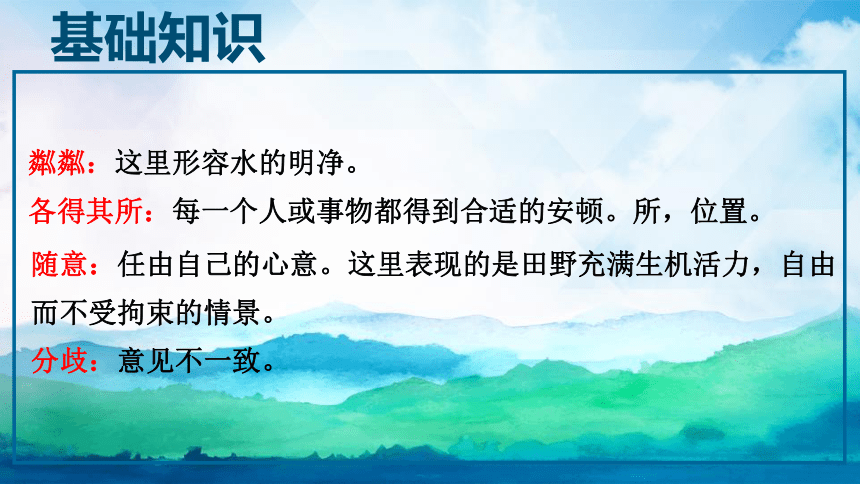 基础知识

粼粼：这里形容水的明净。

各得其所：每一个人或事物都得到合适的安顿。所，位置。

随意：任由自己的心意。这里表现的是田野充满生机活力，自由而不受拘束的情景。

分歧：意见不一致。